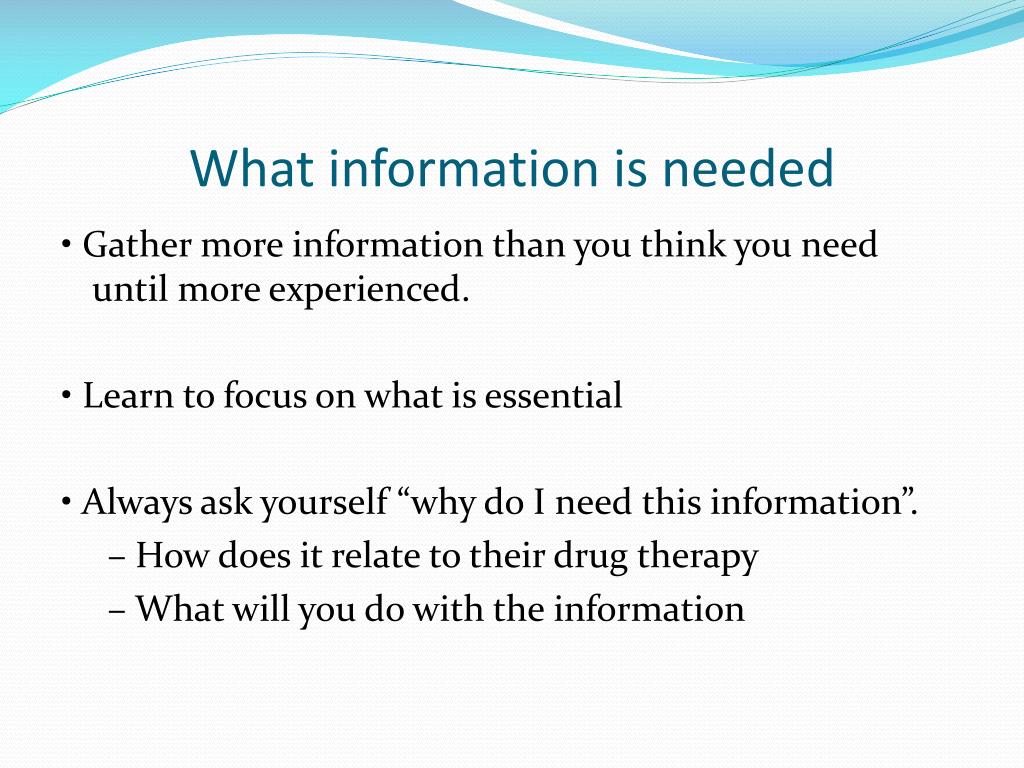 What information is needed

• Gather more information than you think you need until more experienced.

• Learn to focus on what is essential

• Always ask yourself “why do I need this information”.
– How does it relate to their drug therapy
– What will you do with the information